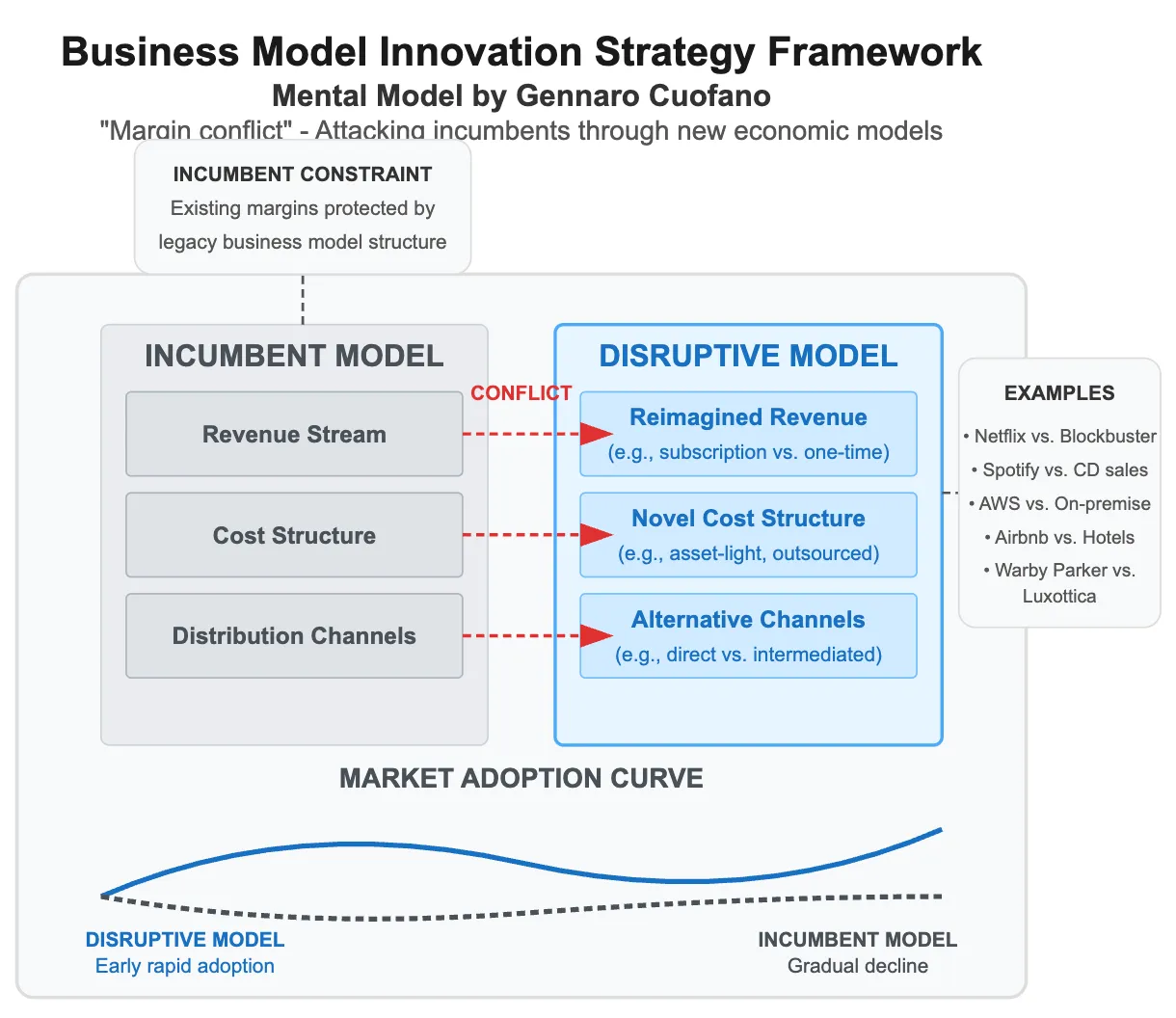 Business Model Innovation Strategy Framework

Mental Model by Gennaro Cuofano

"Margin conflict" - Attacking incumbents through new economic models

INCUMBENT CONSTRAINT
Existing margins protected by legacy business model structure

INCUMBENT MODEL

Revenue Stream

Cost Structure

Distribution Channels

CONFLICT

DISRUPTIVE MODEL

Reimagined Revenue
(e.g., subscription vs. one-time)

Novel Cost Structure
(e.g., asset-light, outsourced)

Alternative Channels
(e.g., direct vs. intermediated)

EXAMPLES
• Netflix vs. Blockbuster
• Spotify vs. CD sales
• AWS vs. On-premise
• Airbnb vs. Hotels
• Warby Parker vs. Luxottica

MARKET ADOPTION CURVE

DISRUPTIVE MODEL
Early rapid adoption

INCUMBENT MODEL
Gradual decline